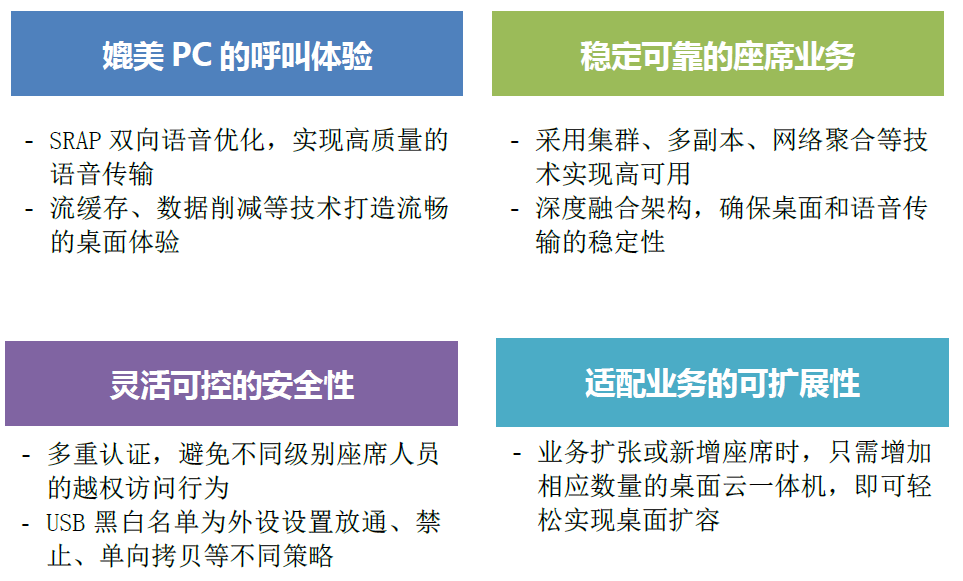 媲美 PC 的呼叫体验

- SRAP 双向语音优化，实现高质量的语音传输
- 流缓存、数据削减等技术打造流畅的桌面体验

稳定可靠的座席业务

- 采用集群、多副本、网络聚合等技术实现高可用
- 深度融合架构，确保桌面和语音传输的稳定性

灵活可控的安全性

- 多重认证，避免不同级别座席人员的越权访问行为
- USB 黑白名单为外设设置放通、禁止、单向拷贝等不同策略

适配业务的可扩展性

- 业务扩张或新增座席时，只需增加相应数量的桌面云一体机，即可轻松实现桌面扩容